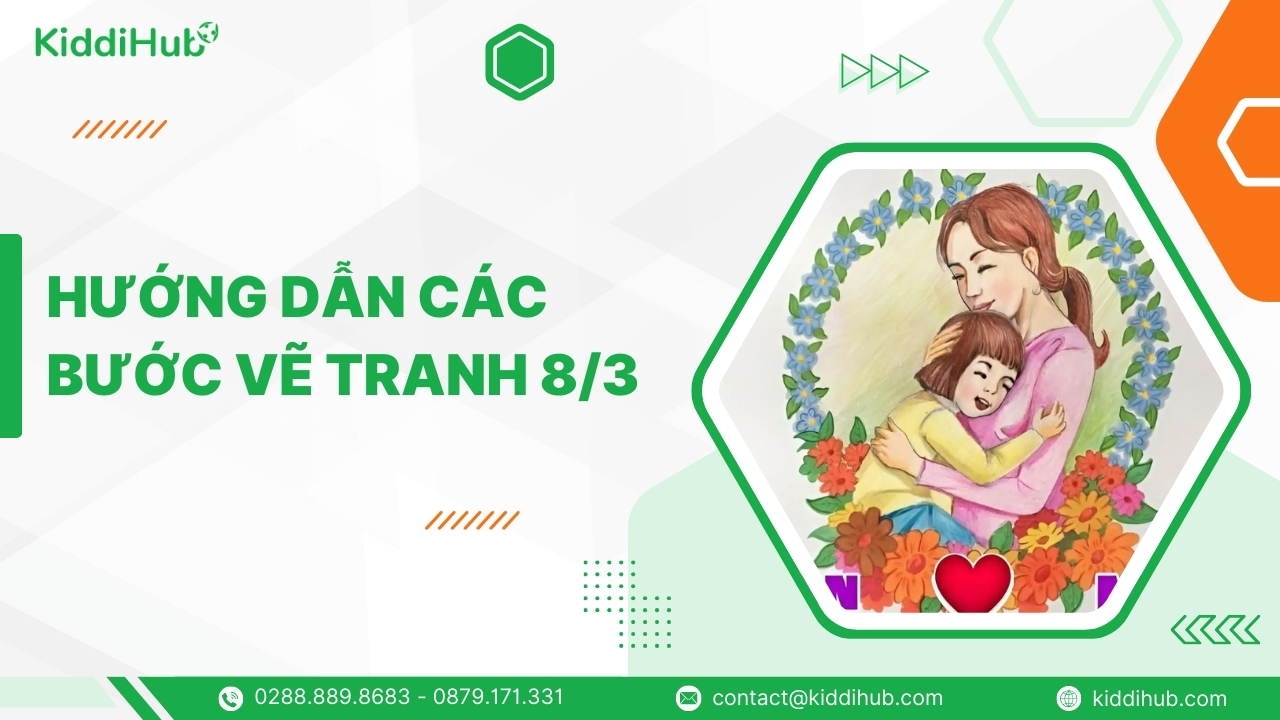 KiddiHub

HƯỚNG DẪN CÁC BƯỚC VẼ TRANH 8/3

0288.889.8683 - 0879.171.331

contact@kiddihub.com

kiddihub.com